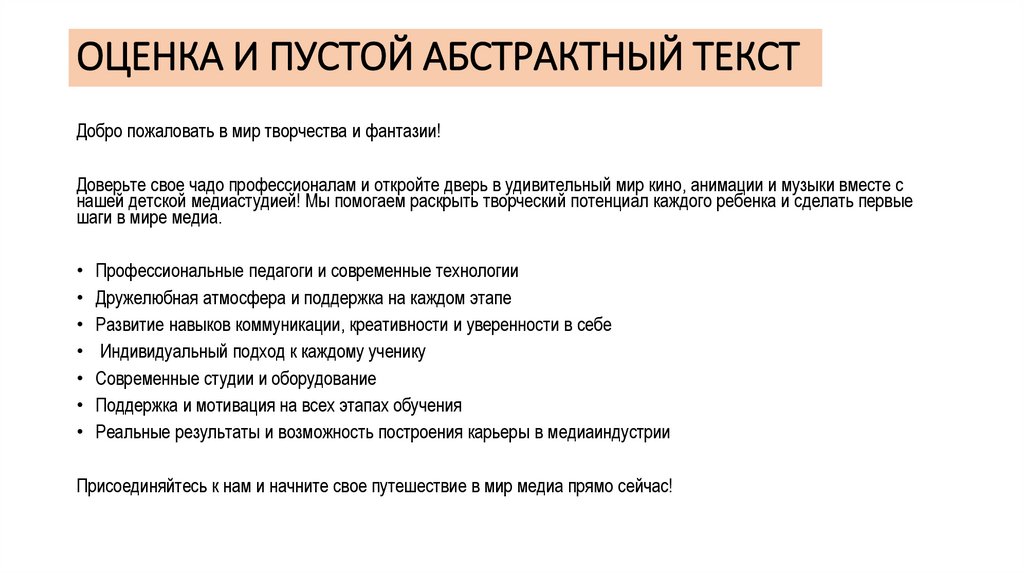 ОЦЕНКА И ПУСТОЙ АБСТРАКТНЫЙ ТЕКСТ

Добро пожаловать в мир творчества и фантазии!

Доверьте свое чадо профессионалам и откройте дверь в удивительный мир кино, анимации и музыки вместе с нашей детской медиастудией! Мы помогаем раскрыть творческий потенциал каждого ребенка и сделать первые шаги в мире медиа.

• Профессиональные педагоги и современные технологии
• Дружелюбная атмосфера и поддержка на каждом этапе
• Развитие навыков коммуникации, креативности и уверенности в себе
• Индивидуальный подход к каждому ученику
• Современные студии и оборудование
• Поддержка и мотивация на всех этапах обучения
• Реальные результаты и возможность построения карьеры в медиаиндустрии

Присоединяйтесь к нам и начните свое путешествие в мир медиа прямо сейчас!